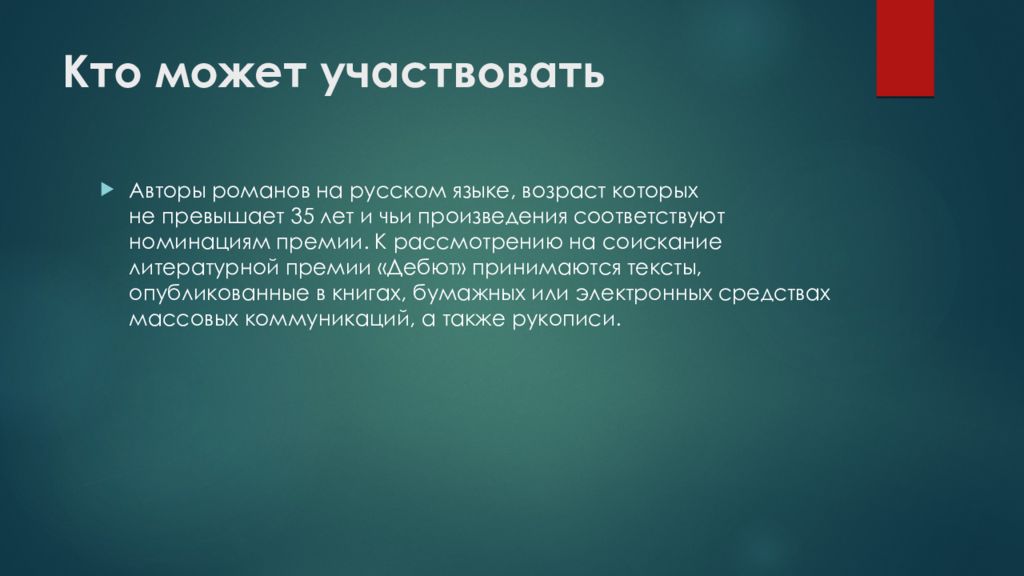 Кто может участвовать

Авторы романов на русском языке, возраст которых не превышает 35 лет и чьи произведения соответствуют номинациям премии. К рассмотрению на соискание литературной премии «Дебют» принимаются тексты, опубликованные в книгах, бумажных или электронных средствах массовых коммуникаций, а также рукописи.